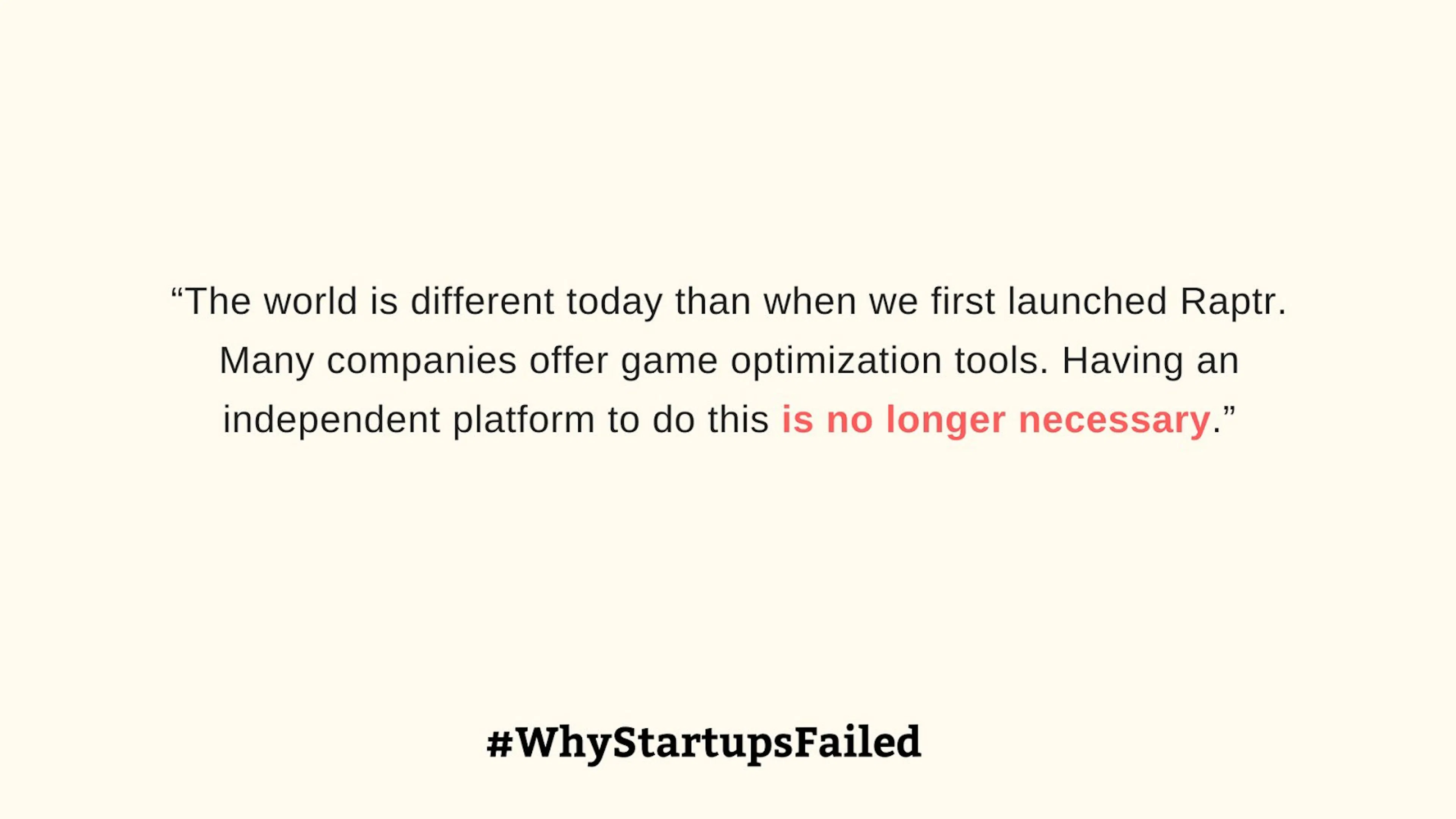 “The world is different today than when we first launched Raptr. Many companies offer game optimization tools. Having an independent platform to do this is no longer necessary.”

#WhyStartupsFailed